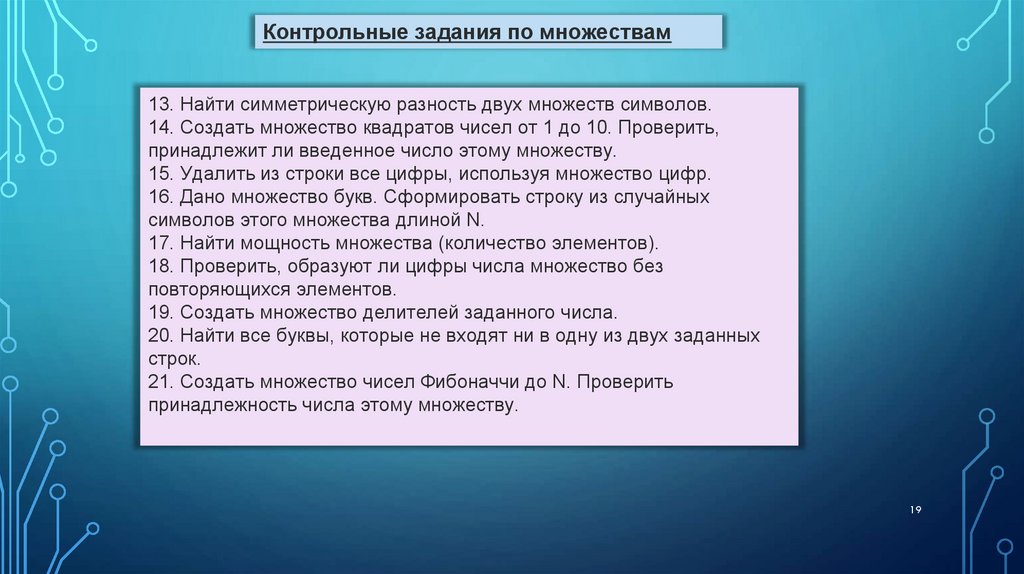 Контрольные задания по множествам

13. Найти симметрическую разность двух множеств символов.
14. Создать множество квадратов чисел от 1 до 10. Проверить, принадлежит ли введенное число этому множеству.
15. Удалить из строки все цифры, используя множество цифр.
16. Дано множество букв. Сформировать строку из случайных символов этого множества длиной N.
17. Найти мощность множества (количество элементов).
18. Проверить, образуют ли цифры числа множество без повторяющихся элементов.
19. Создать множество делителей заданного числа.
20. Найти все буквы, которые не входят ни в одну из двух заданных строк.
21. Создать множество чисел Фибоначчи до N. Проверить принадлежность числа этому множеству.

19